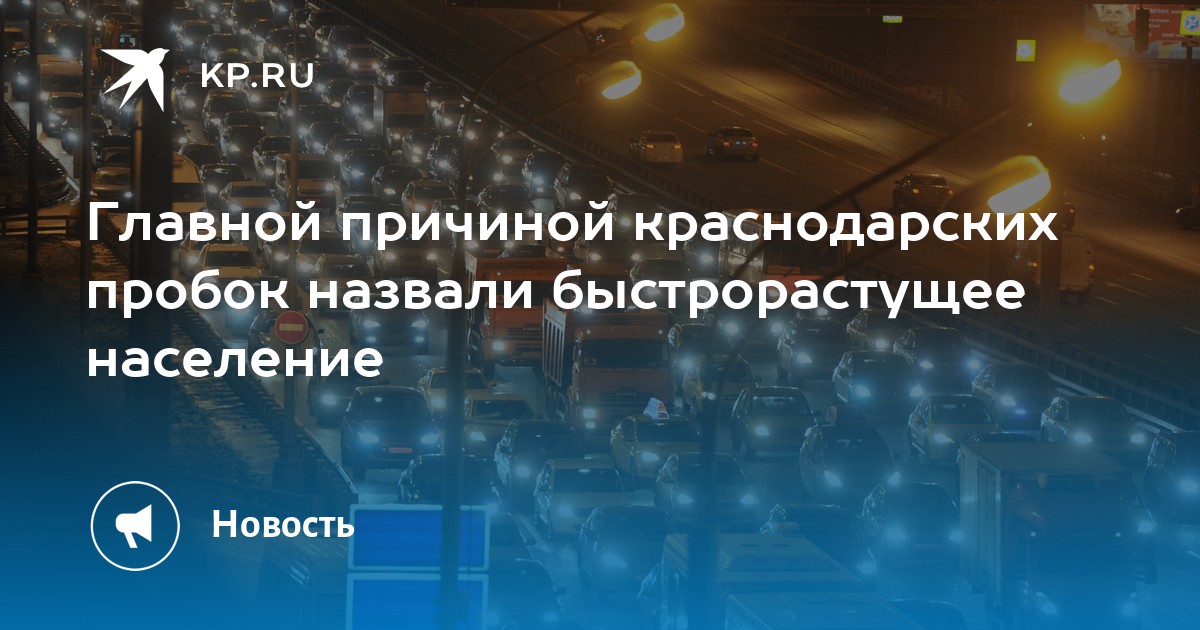 KP.RU

Главной причиной краснодарских пробок назвали быстрорастущее население

Новость